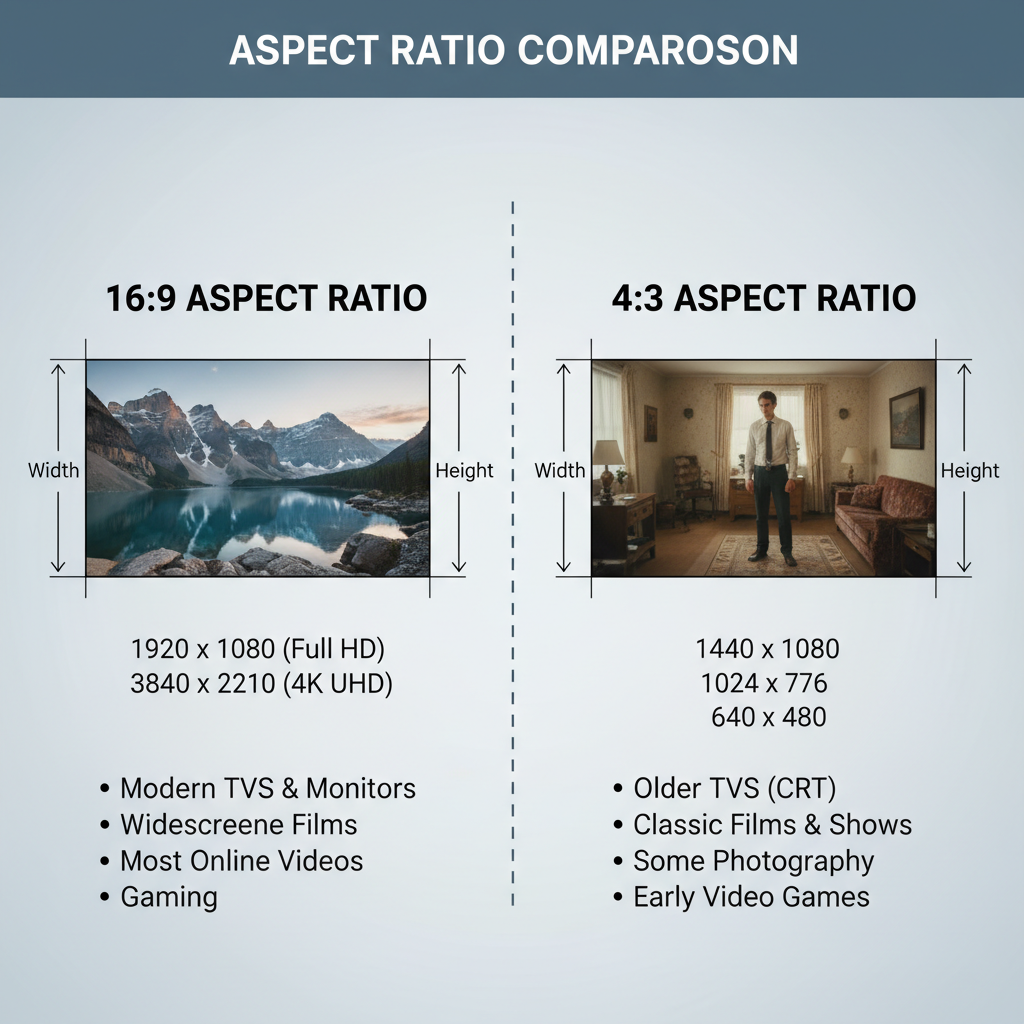 ASPECT RATIO COMPAROSON

16:9 ASPECT RATIO

Width

Height

1920 x 1080 (Full HD)
3840 x 2210 (4K UHD)

• Modern TVS & Monitors
• Widescreene Films
• Most Online Videos
• Gaming

4:3 ASPECT RATIO

Width

Height

1440 x 1080
1024 x 776
640 x 480

• Older TVS (CRT)
• Classic Films & Shows
• Some Photography
• Early Video Games